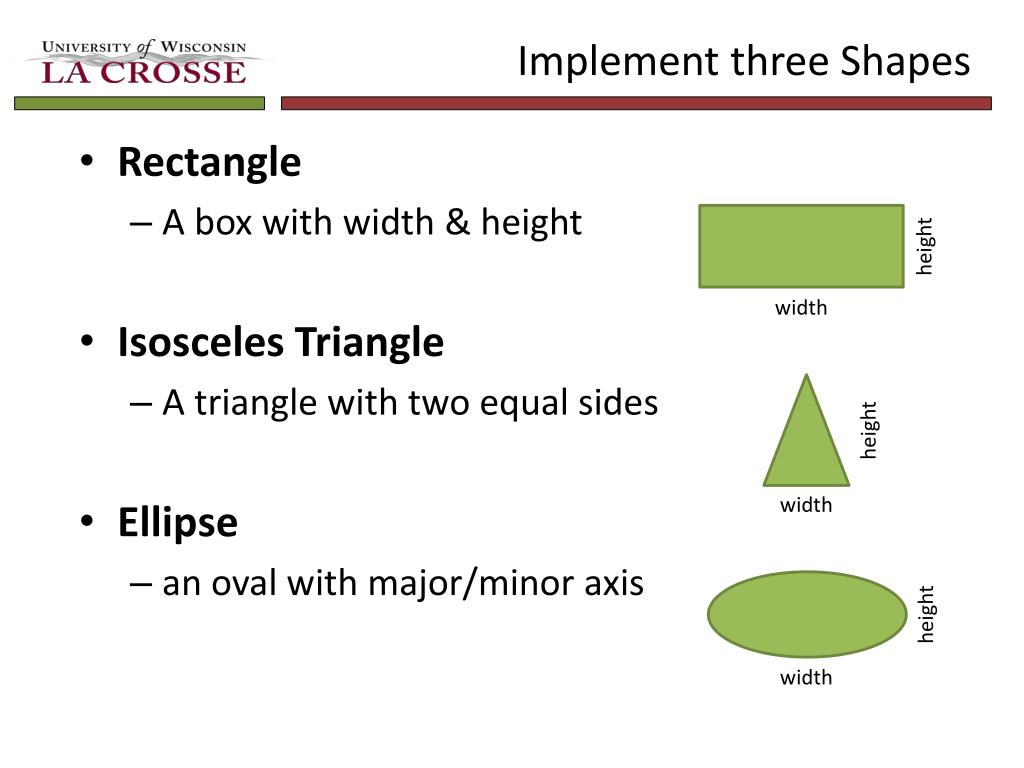 UNIVERSITY of WISCONSIN
LA CROSSE

Implement three Shapes

• Rectangle
– A box with width & height

height
width

• Isosceles Triangle
– A triangle with two equal sides

height
width

• Ellipse
– an oval with major/minor axis

height
width